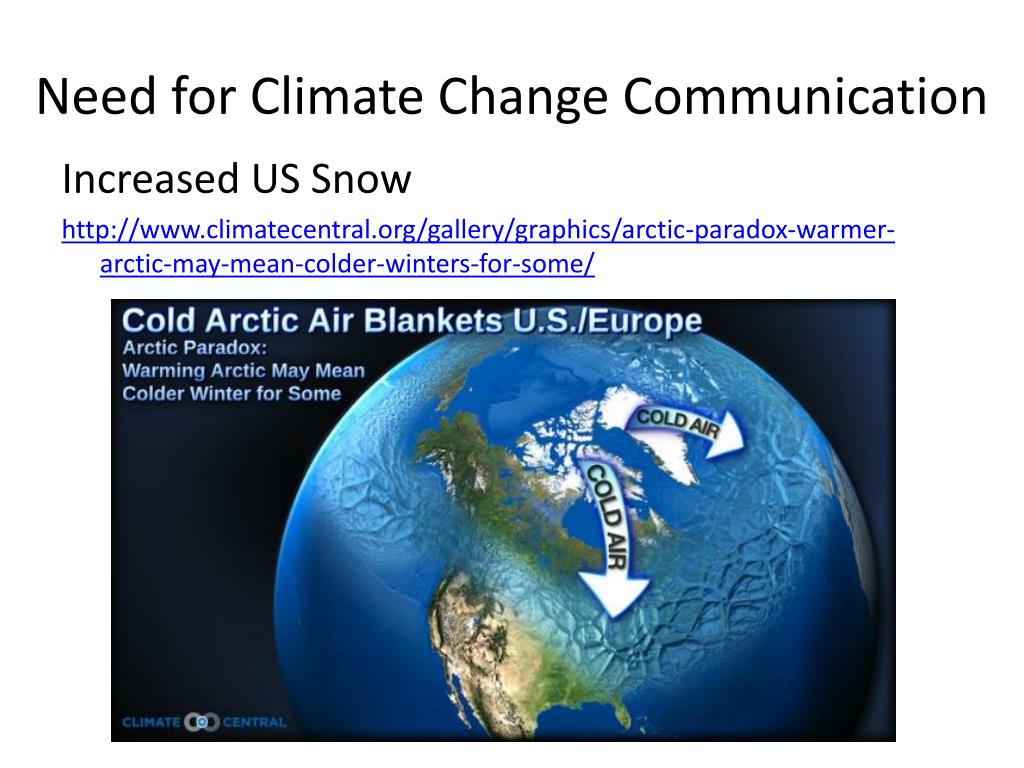 Need for Climate Change Communication

Increased US Snow

http://www.climatecentral.org/gallery/graphics/arctic-paradox-warmer-arctic-may-mean-colder-winters-for-some/

Cold Arctic Air Blankets U.S./Europe
Arctic Paradox:
Warming Arctic May Mean
Colder Winter for Some

COLD AIR

COLD AIR

CLIMATE CENTRAL